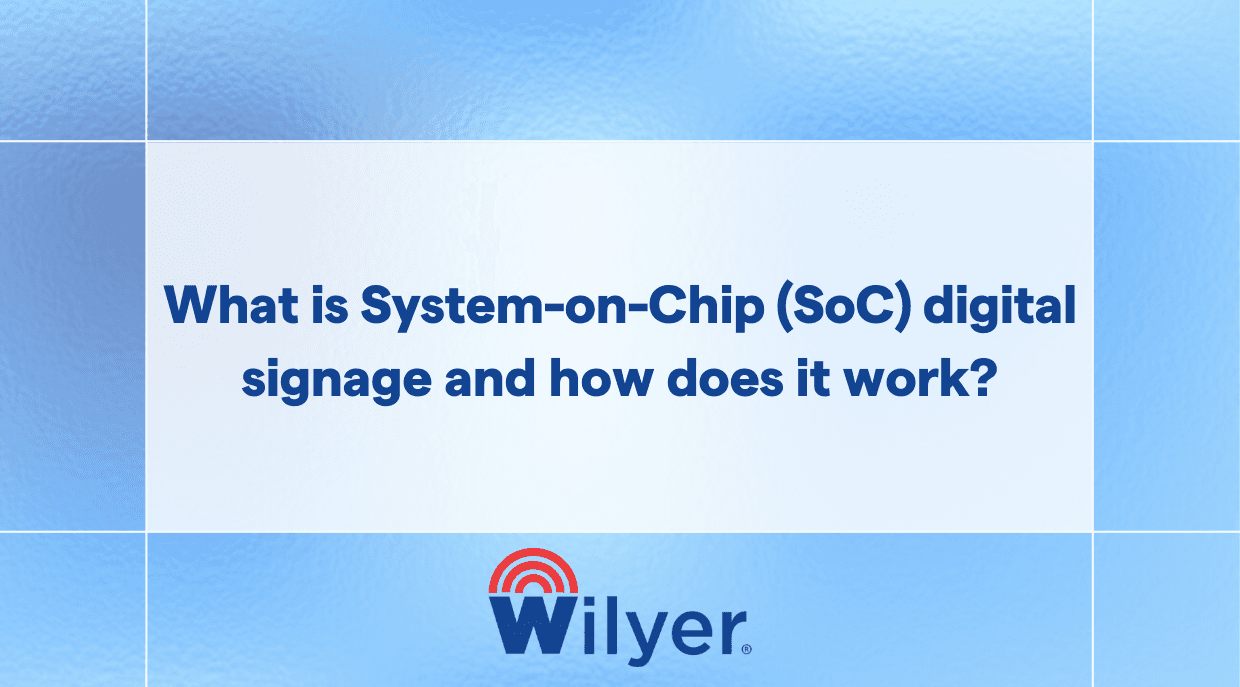 What is System-on-Chip (SoC) digital signage and how does it work?

Wilyer®